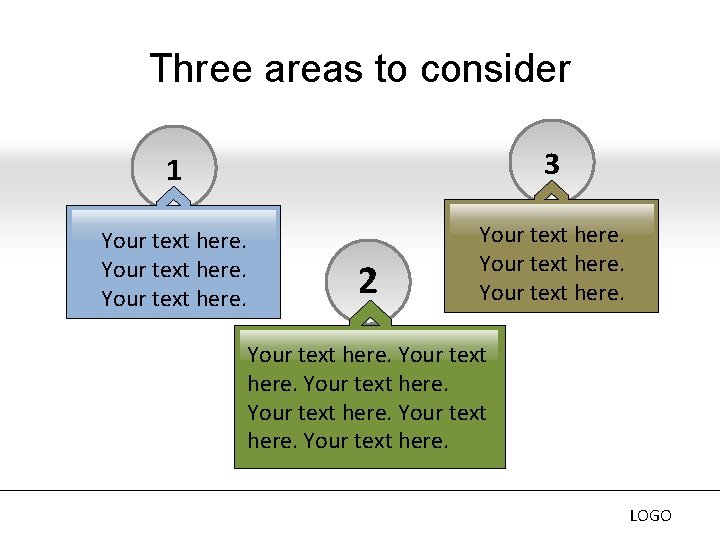 Three areas to consider

1

Your text here.
Your text here.
Your text here.

2

Your text here. Your text here. Your text here.
Your text here. Your text here. Your text here.

3

Your text here.
Your text here.
Your text here.

LOGO